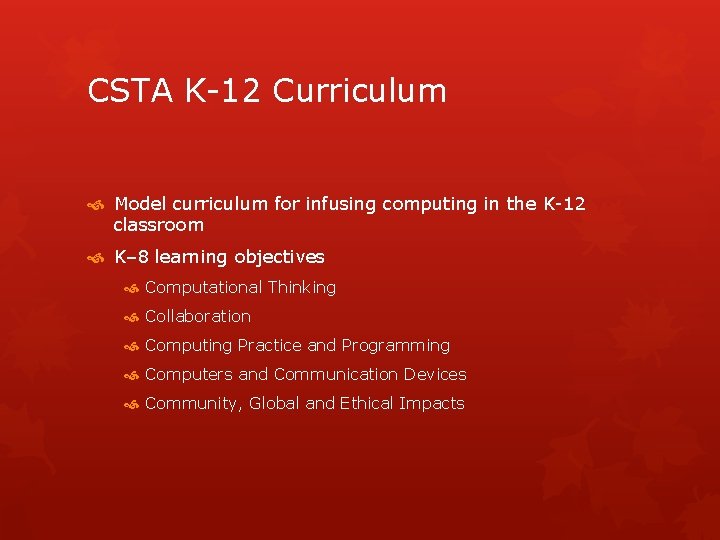 CSTA K-12 Curriculum

Model curriculum for infusing computing in the K-12 classroom

K–8 learning objectives

Computational Thinking

Collaboration

Computing Practice and Programming

Computers and Communication Devices

Community, Global and Ethical Impacts